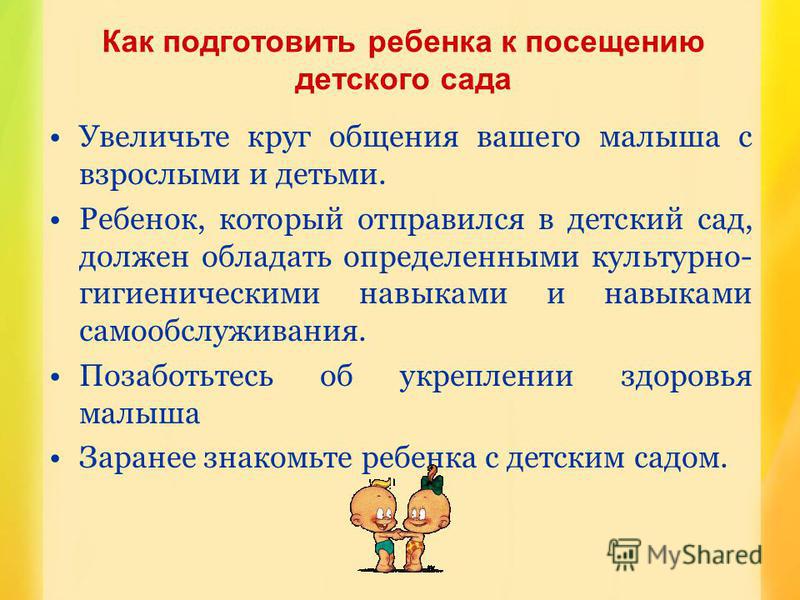 Как подготовить ребенка к посещению детского сада

• Увеличьте круг общения вашего малыша с взрослыми и детьми.

• Ребенок, который отправился в детский сад, должен обладать определенными культурно-гигиеническими навыками и навыками самообслуживания.

• Позаботьтесь об укреплении здоровья малыша

• Заранее знакомьте ребенка с детским садом.

MyShared